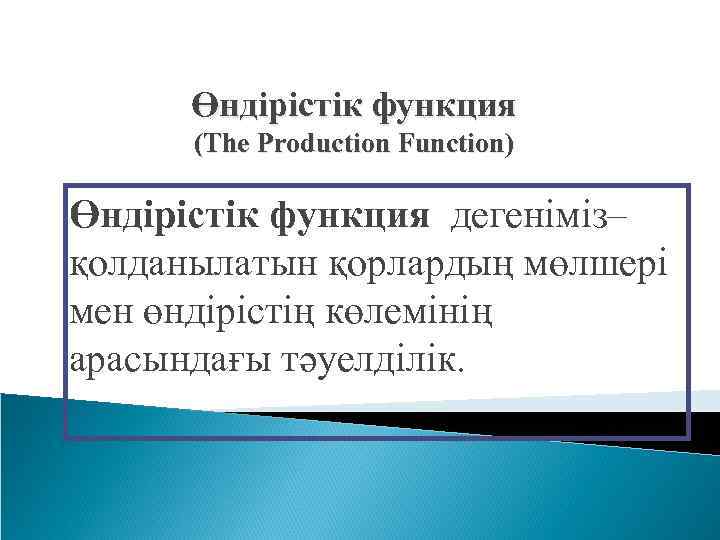 Өндірістік функция
(The Production Function)

Өндірістік функция дегеніміз– қолданылатын қорлардың мөлшері мен өндірістің көлемінің арасындағы тәуелділік.